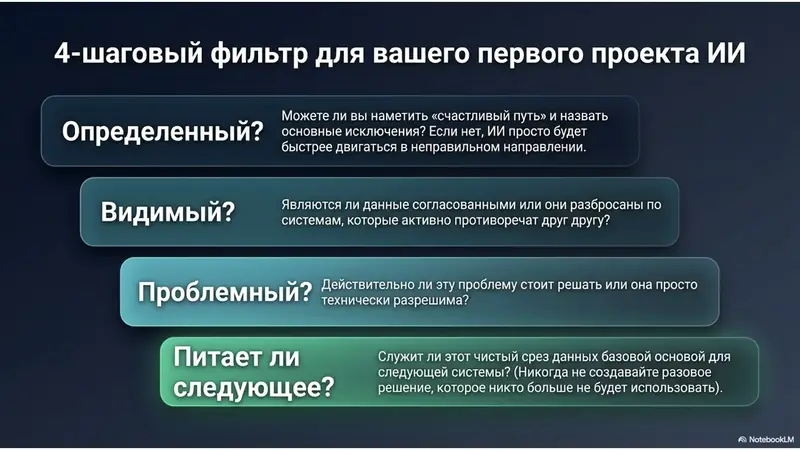 4-шаговый фильтр для вашего первого проекта ИИ

Определенный?

Можете ли вы наметить «счастливый путь» и назвать основные исключения? Если нет, ИИ просто будет быстрее двигаться в неправильном направлении.

Видимый?

Являются ли данные согласованными или они разбросаны по системам, которые активно противоречат друг другу?

Проблемный?

Действительно ли эту проблему стоит решать или она просто технически разрешима?

Питает ли следующее?

Служит ли этот чистый срез данных базовой основой для следующей системы? (Никогда не создавайте разовое решение, которое никто больше не будет использовать).

NotebookLM